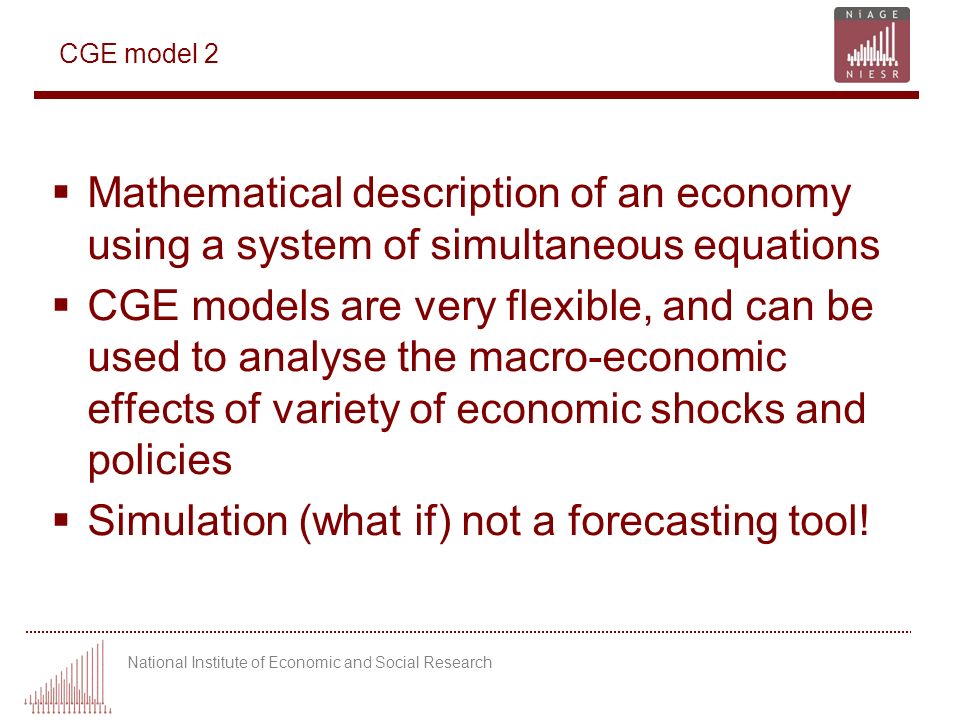 CGE model 2

NiAGE
NIESR

▪ Mathematical description of an economy using a system of simultaneous equations
▪ CGE models are very flexible, and can be used to analyse the macro-economic effects of variety of economic shocks and policies
▪ Simulation (what if) not a forecasting tool!

National Institute of Economic and Social Research